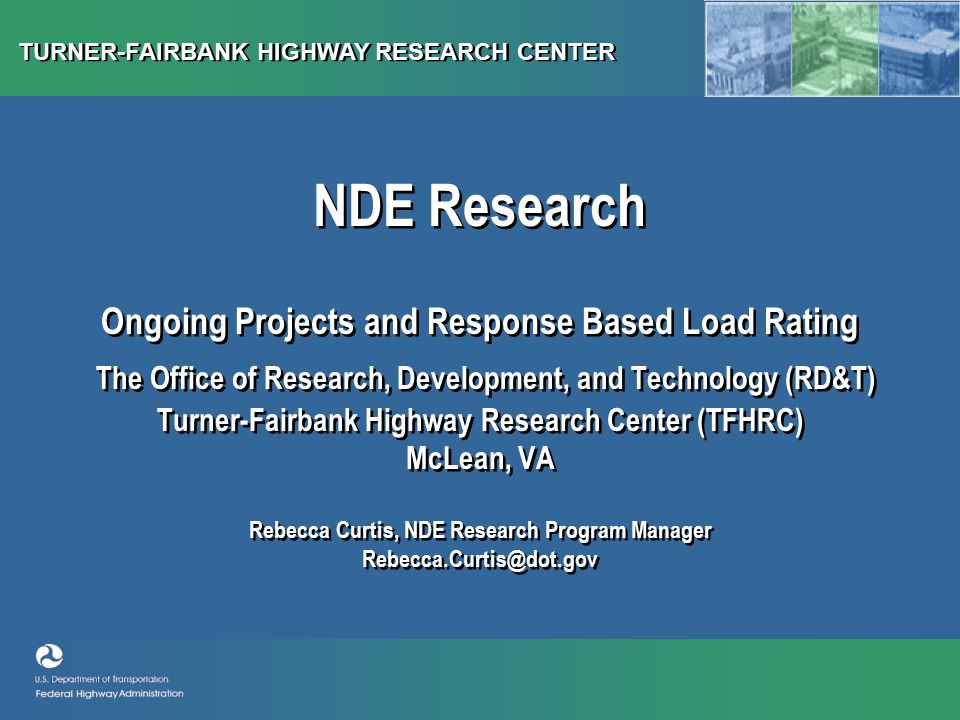 TURNER-FAIRBANK HIGHWAY RESEARCH CENTER

NDE Research

Ongoing Projects and Response Based Load Rating

The Office of Research, Development, and Technology (RD&T)
Turner-Fairbank Highway Research Center (TFHRC)
McLean, VA

Rebecca Curtis, NDE Research Program Manager
Rebecca.Curtis@dot.gov

U.S. Department of Transportation
Federal Highway Administration